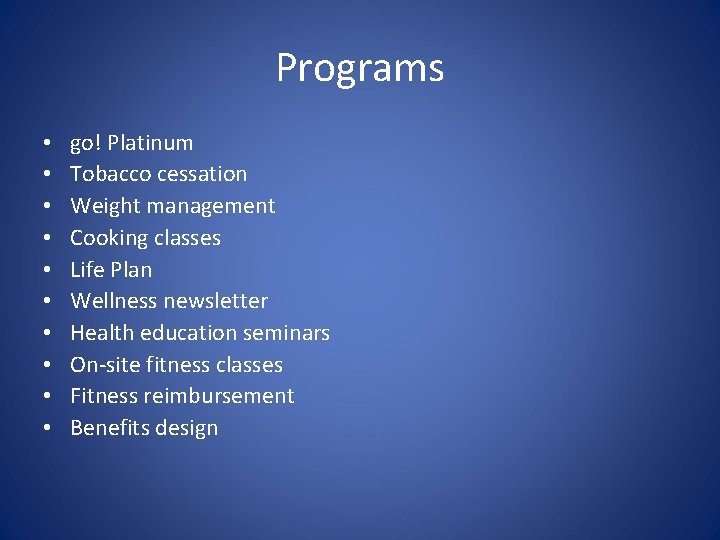 Programs

• go! Platinum
• Tobacco cessation
• Weight management
• Cooking classes
• Life Plan
• Wellness newsletter
• Health education seminars
• On-site fitness classes
• Fitness reimbursement
• Benefits design